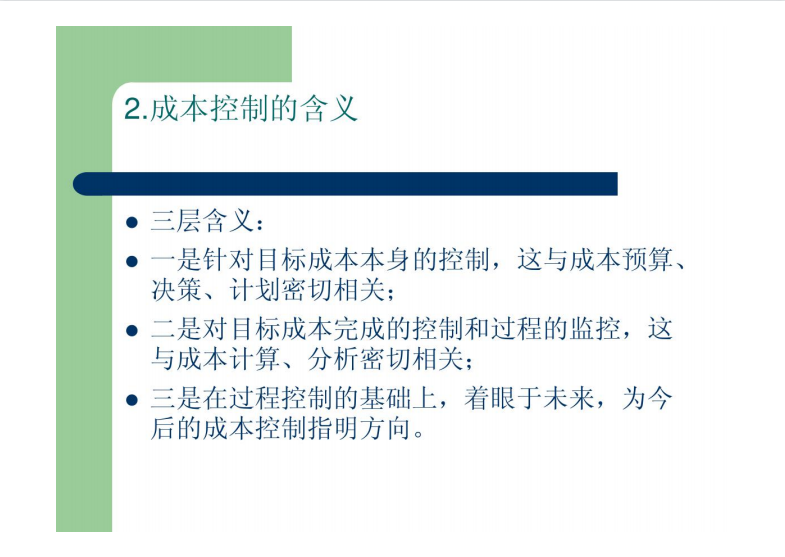 2.成本控制的含义

- 三层含义：
- 一是针对目标成本本身的控制，这与成本预算、决策、计划密切相关；
- 二是对目标成本完成的控制和过程的监控，这与成本计算、分析密切相关；
- 三是在过程控制的基础上，着眼于未来，为今后的成本控制指明方向。